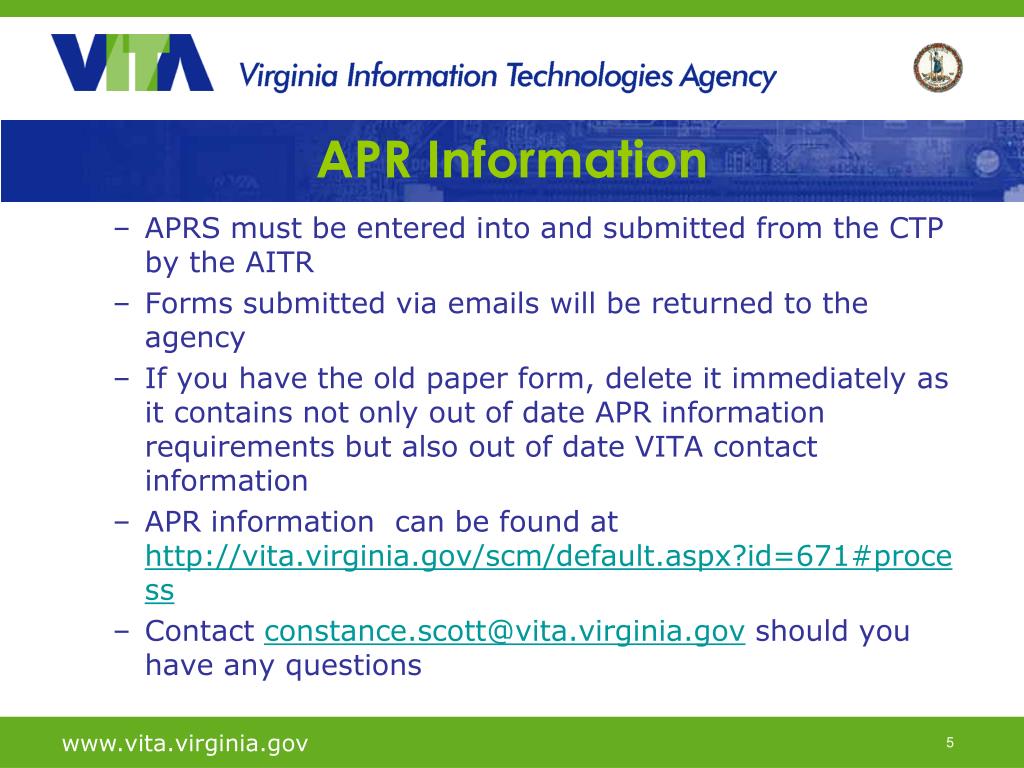 VITA Virginia Information Technologies Agency

APR Information

– APRS must be entered into and submitted from the CTP by the AITR
– Forms submitted via emails will be returned to the agency
– If you have the old paper form, delete it immediately as it contains not only out of date APR information requirements but also out of date VITA contact information
– APR information can be found at http://vita.virginia.gov/scm/default.aspx?id=671#process
– Contact constance.scott@vita.virginia.gov should you have any questions

www.vita.virginia.gov

5